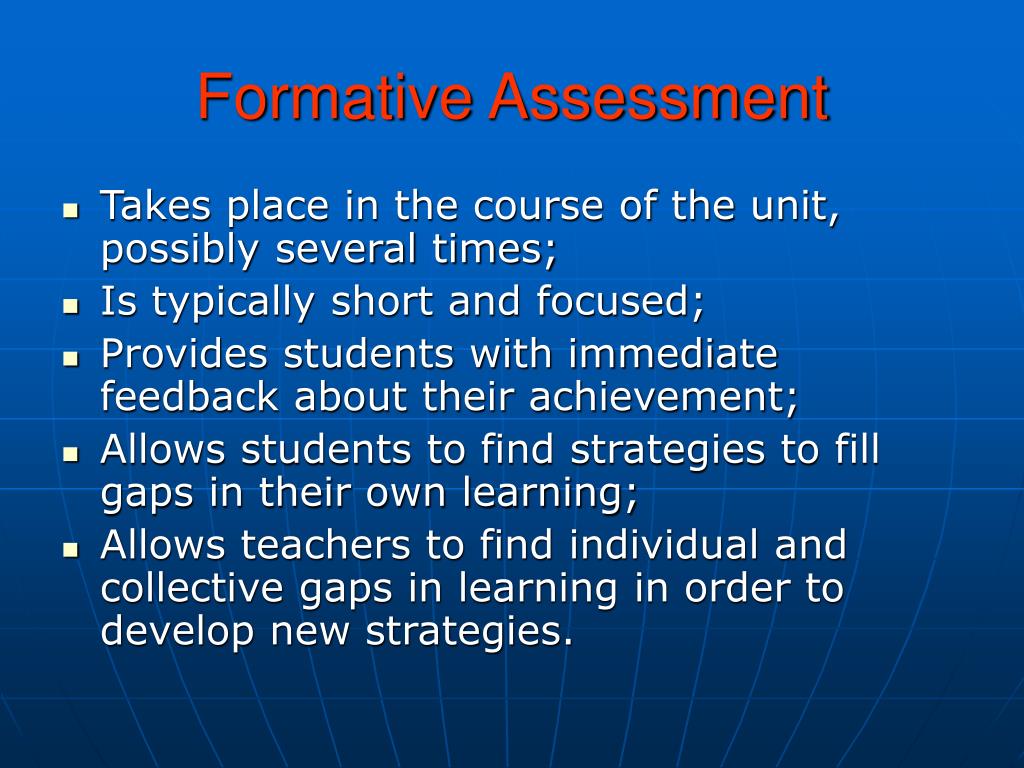 Formative Assessment

- Takes place in the course of the unit, possibly several times;
- Is typically short and focused;
- Provides students with immediate feedback about their achievement;
- Allows students to find strategies to fill gaps in their own learning;
- Allows teachers to find individual and collective gaps in learning in order to develop new strategies.